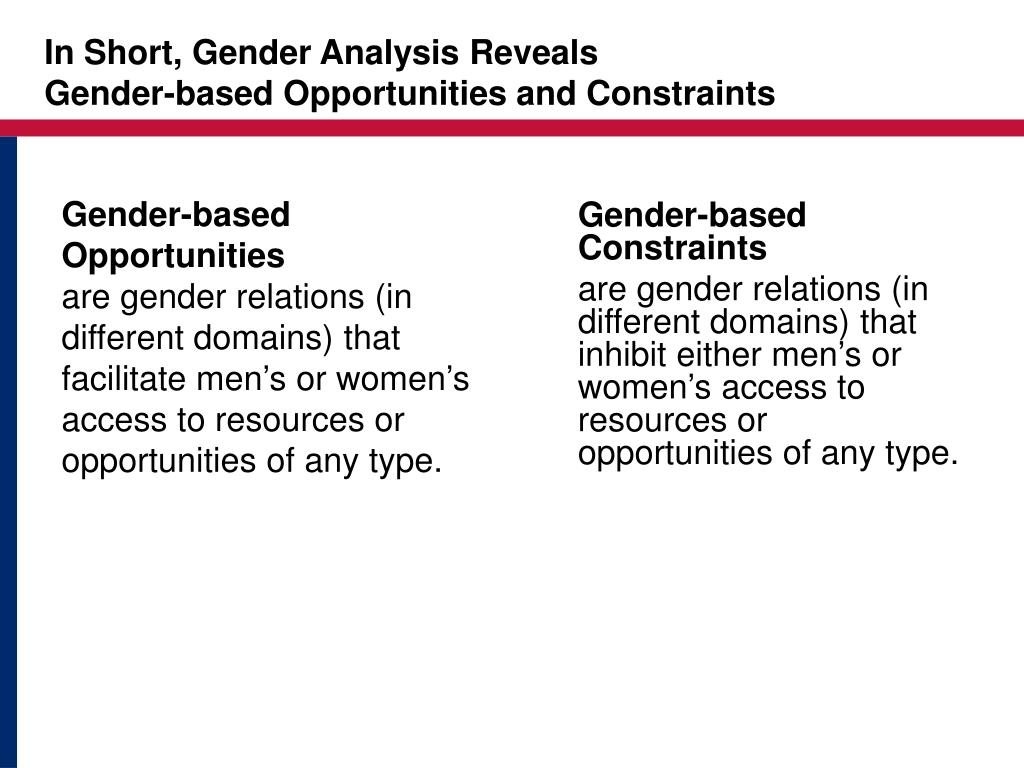 In Short, Gender Analysis Reveals
Gender-based Opportunities and Constraints

Gender-based Opportunities
are gender relations (in different domains) that facilitate men’s or women’s access to resources or opportunities of any type.

Gender-based Constraints
are gender relations (in different domains) that inhibit either men’s or women’s access to resources or opportunities of any type.